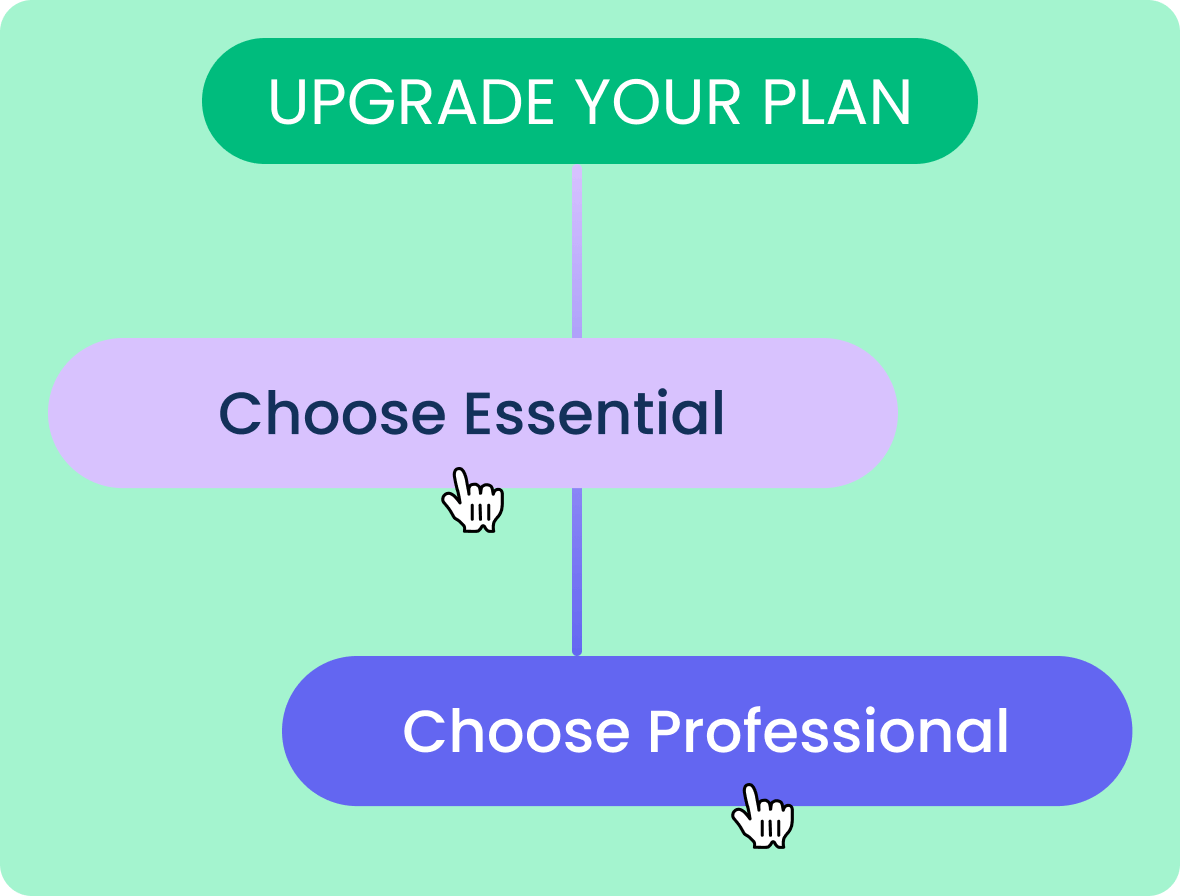 UPGRADE YOUR PLAN

Choose Essential

Choose Professional